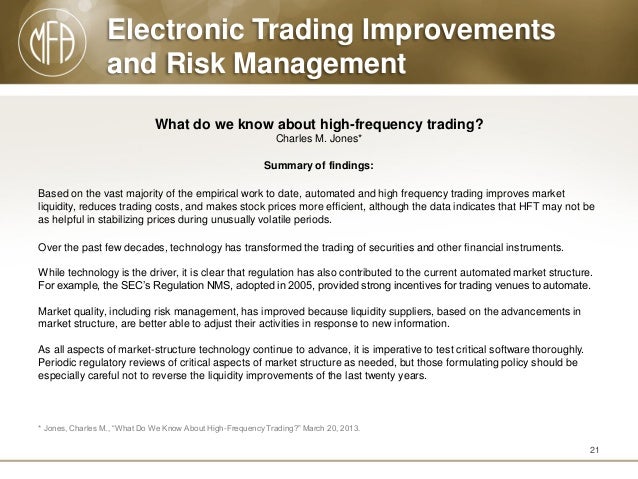 MFA

Electronic Trading Improvements and Risk Management

What do we know about high-frequency trading?
Charles M. Jones*

Summary of findings:

Based on the vast majority of the empirical work to date, automated and high frequency trading improves market liquidity, reduces trading costs, and makes stock prices more efficient, although the data indicates that HFT may not be as helpful in stabilizing prices during unusually volatile periods.

Over the past few decades, technology has transformed the trading of securities and other financial instruments.

While technology is the driver, it is clear that regulation has also contributed to the current automated market structure. For example, the SEC's Regulation NMS, adopted in 2005, provided strong incentives for trading venues to automate.

Market quality, including risk management, has improved because liquidity suppliers, based on the advancements in market structure, are better able to adjust their activities in response to new information.

As all aspects of market-structure technology continue to advance, it is imperative to test critical software thoroughly. Periodic regulatory reviews of critical aspects of market structure as needed, but those formulating policy should be especially careful not to reverse the liquidity improvements of the last twenty years.

* Jones, Charles M., "What Do We Know About High-Frequency Trading?" March 20, 2013.

21